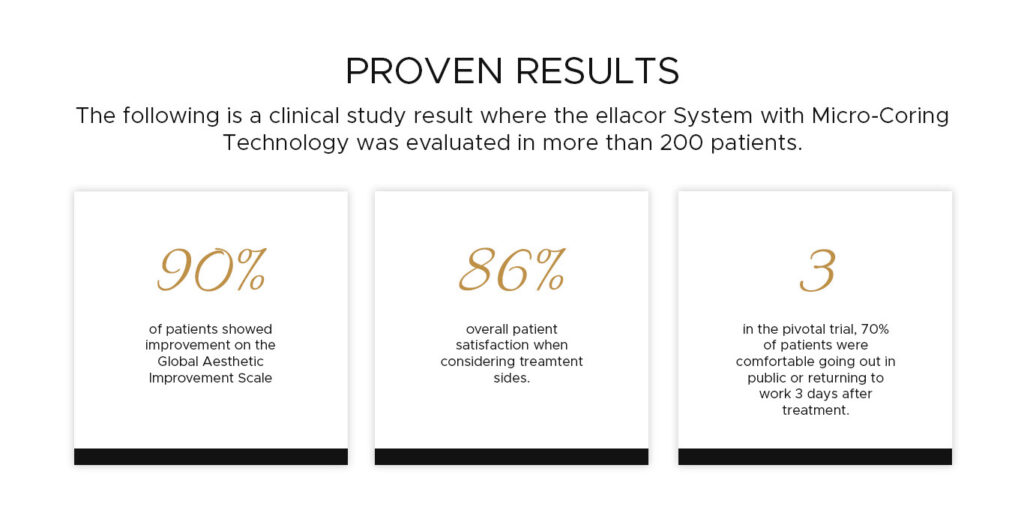 PROVEN RESULTS

The following is a clinical study result where the ellacor System with Micro-Coring Technology was evaluated in more than 200 patients.

90%

of patients showed improvement on the Global Aesthetic Improvement Scale

86%

overall patient satisfaction when considering treamtent sides.

3

in the pivotal trial, 70% of patients were comfortable going out in public or returning to work 3 days after treatment.